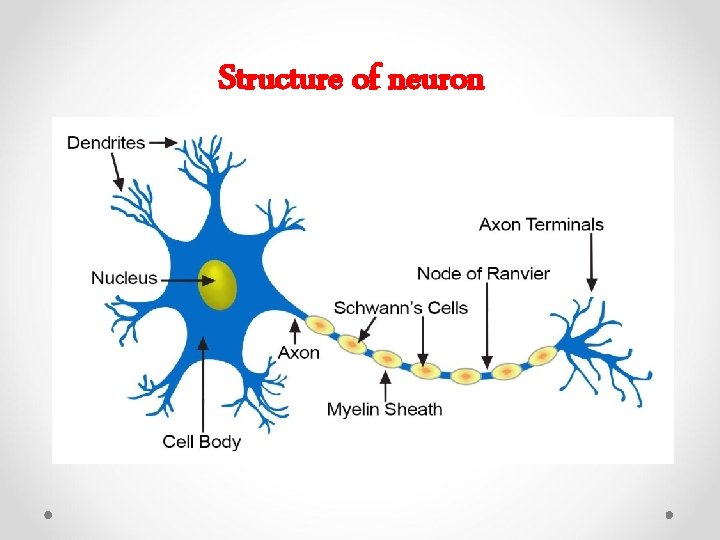 Structure of neuron

Dendrites

Axon Terminals

Nucleus

Node of Ranvier

Schwann's Cells

Axon

Myelin Sheath

Cell Body